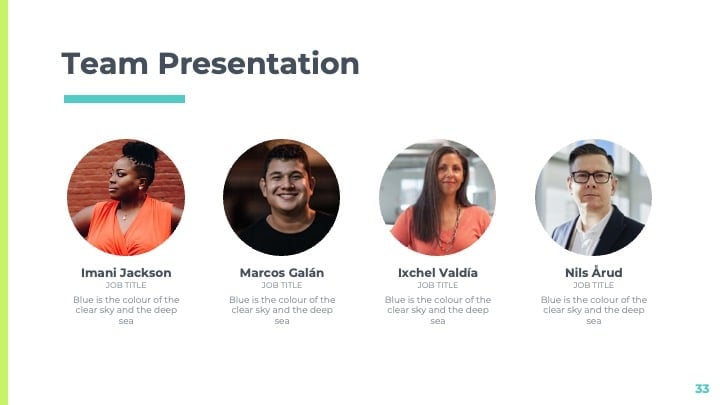 Team Presentation

Imani Jackson
JOB TITLE
Blue is the colour of the clear sky and the deep sea

Marcos Galán
JOB TITLE
Blue is the colour of the clear sky and the deep sea

Ixchel Valdía
JOB TITLE
Blue is the colour of the clear sky and the deep sea

Nils Årud
JOB TITLE
Blue is the colour of the clear sky and the deep sea

33